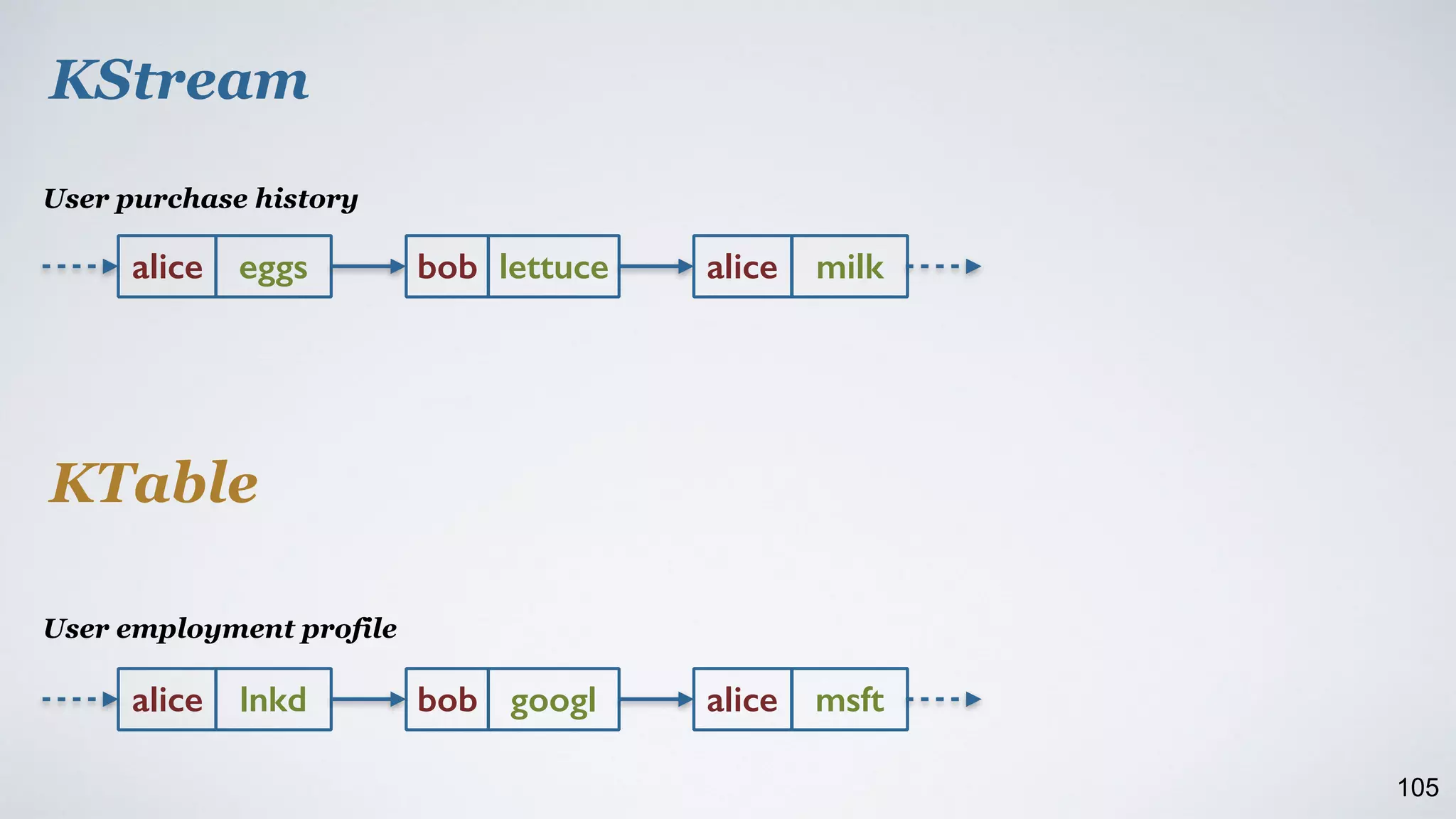 KStream

User purchase history

alice eggs
bob lettuce
alice milk

KTable

User employment profile

alice lnkd
bob googl
alice msft

105